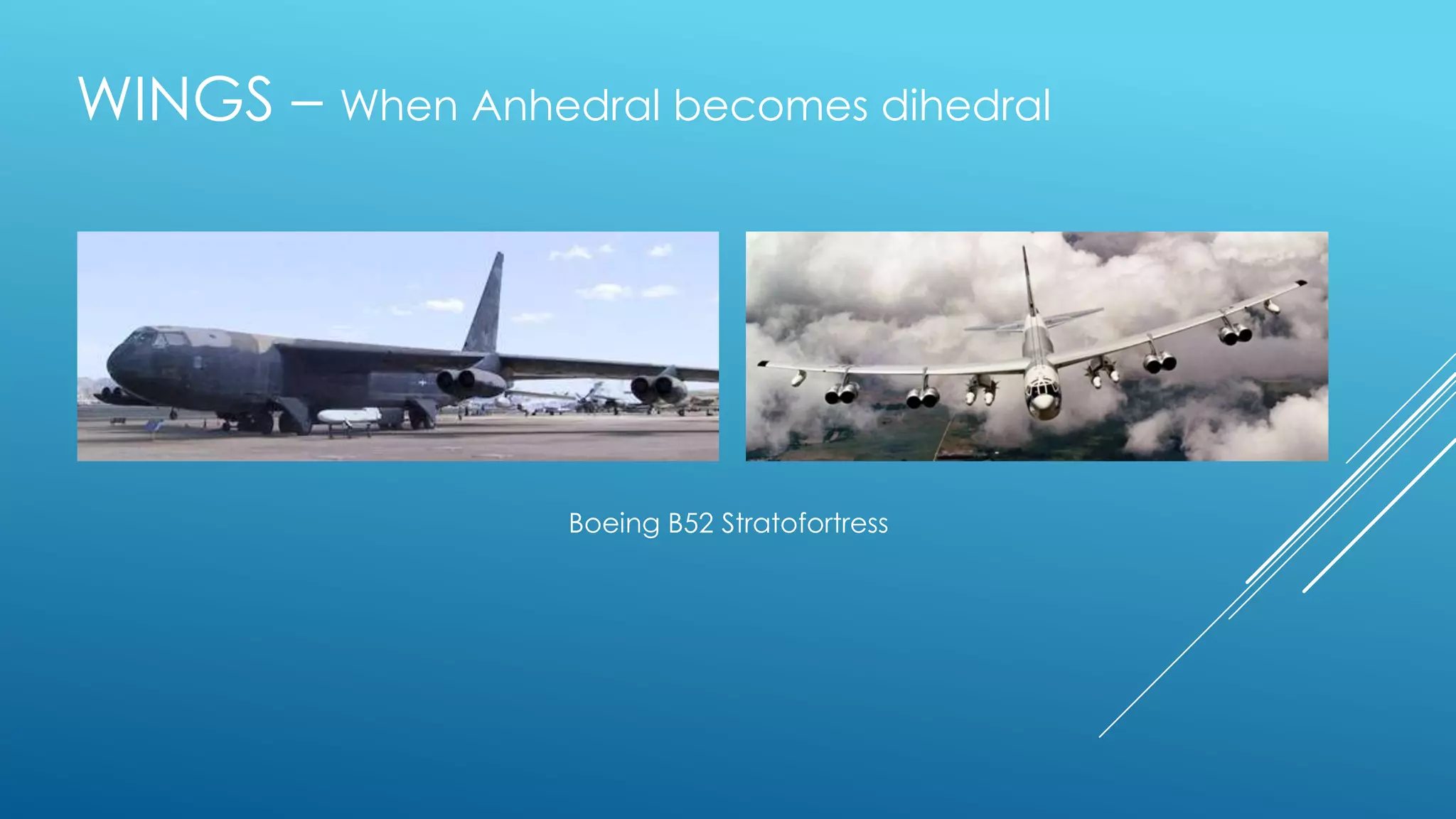 WINGS – When Anhedral becomes dihedral

Boeing B52 Stratofortress